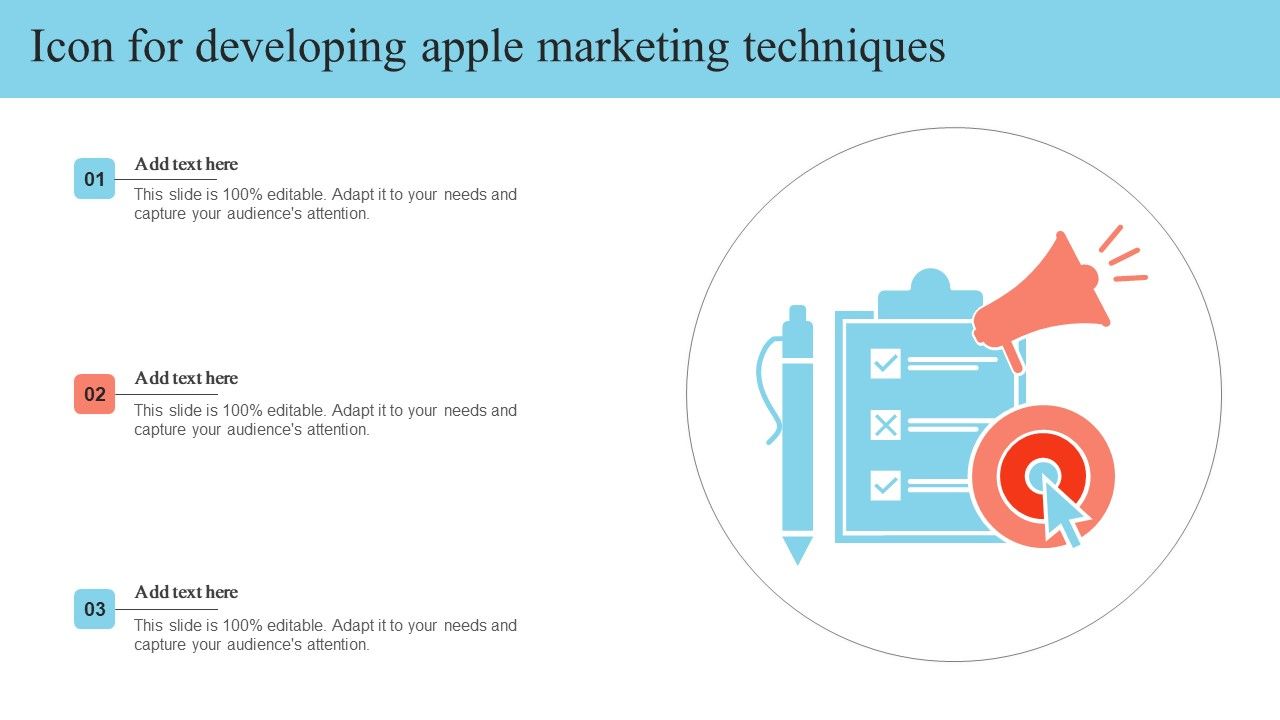 Icon for developing apple marketing techniques

01

Add text here

This slide is 100% editable. Adapt it to your needs and capture your audience's attention.

02

Add text here

This slide is 100% editable. Adapt it to your needs and capture your audience's attention.

03

Add text here

This slide is 100% editable. Adapt it to your needs and capture your audience's attention.